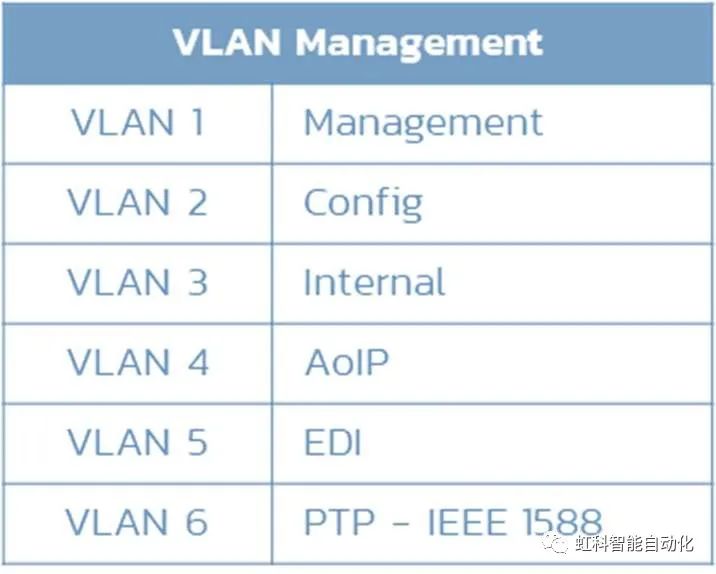 | VLAN Management | |
|---|---|
| VLAN 1 | Management |
| VLAN 2 | Config |
| VLAN 3 | Internal |
| VLAN 4 | AoIP |
| VLAN 5 | EDI |
| VLAN 6 | PTP - IEEE 1588 |

虹科智能自动化